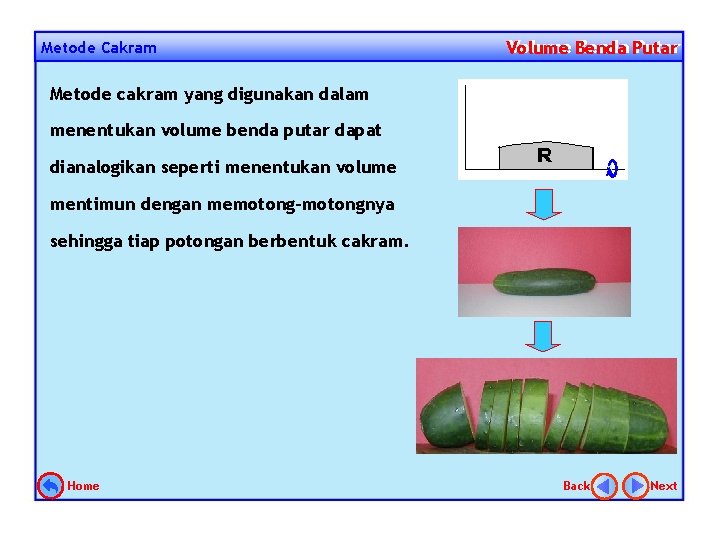 Metode Cakram

Volume Benda Putar

Metode cakram yang digunakan dalam menentukan volume benda putar dapat dianalogikan seperti menentukan volume mentimun dengan memotong-motongnya sehingga tiap potongan berbentuk cakram.

R

Home

Back

Next